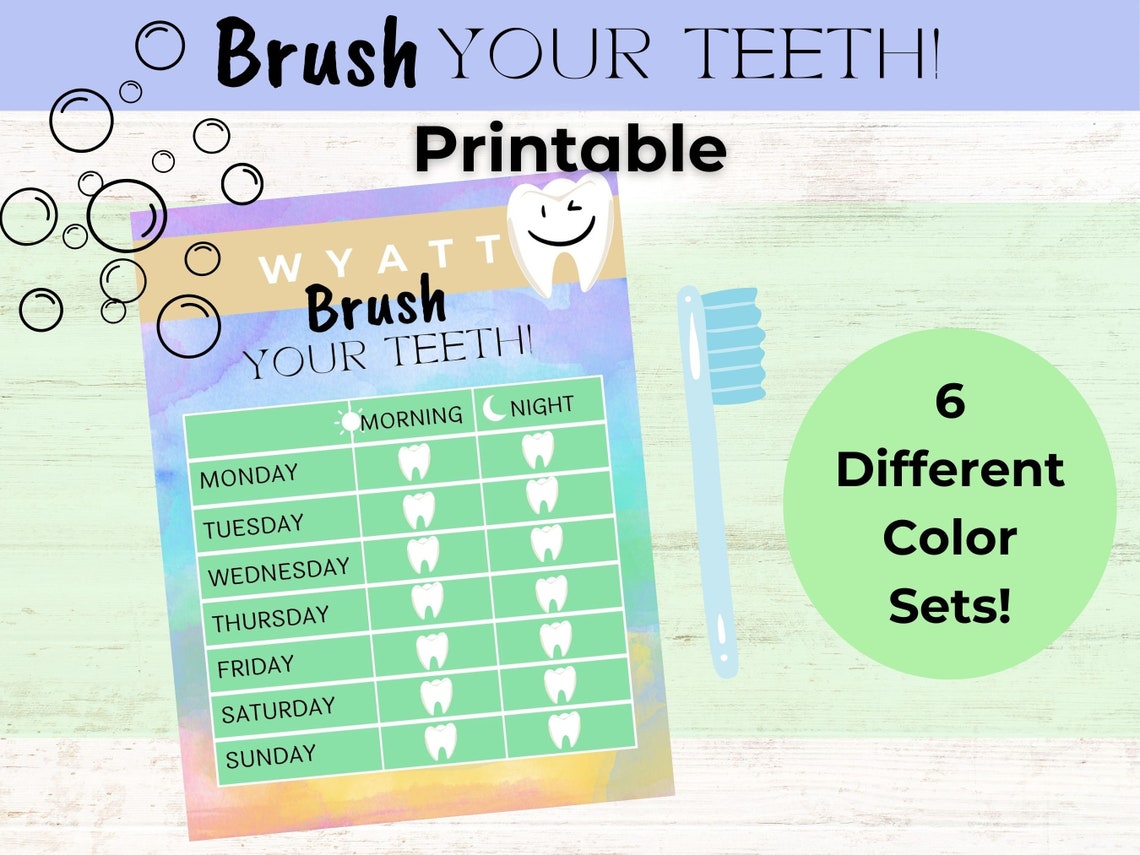 Brush YOUR TEETH!
Printable

WYATT
Brush
YOUR TEETH!

| | MORNING | NIGHT |
|---|---|---|
| MONDAY | | |
| TUESDAY | | |
| WEDNESDAY | | |
| THURSDAY | | |
| FRIDAY | | |
| SATURDAY | | |
| SUNDAY | | |

6
Different
Color
Sets!